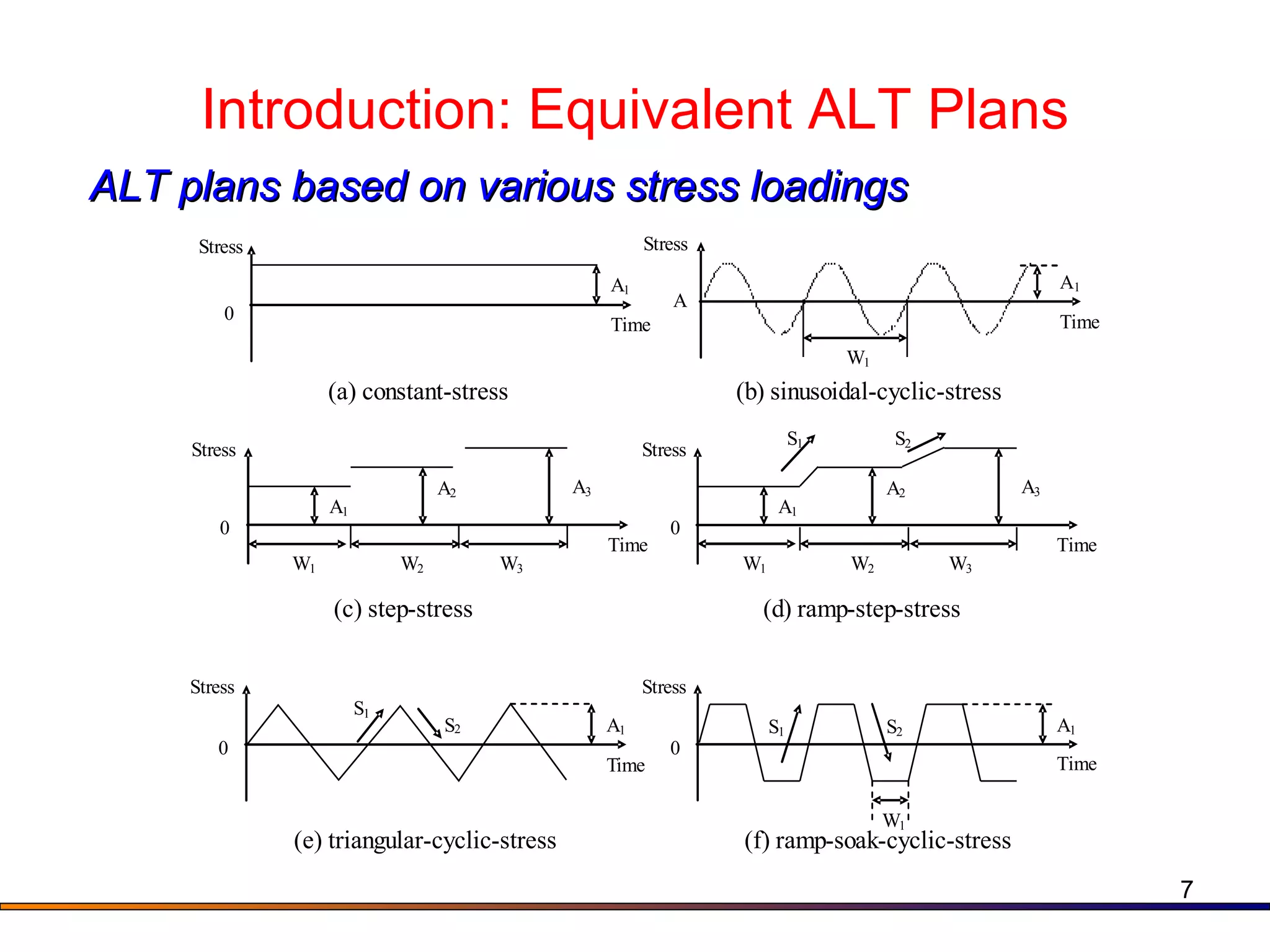 Introduction: Equivalent ALT Plans

ALT plans based on various stress loadings

Stress
0
$A_1$
Time

(a) constant-stress

Stress
A
$A_1$
Time
$W_1$

(b) sinusoidal-cyclic-stress

Stress
0
$A_1$
$A_2$
$A_3$
Time
$W_1$
$W_2$
$W_3$

(c) step-stress

Stress
0
$S_1$
$S_2$
$A_1$
$A_2$
$A_3$
Time
$W_1$
$W_2$
$W_3$

(d) ramp-step-stress

Stress
0
$S_1$
$S_2$
$A_1$
Time

(e) triangular-cyclic-stress

Stress
0
$S_1$
$S_2$
$A_1$
Time
$W_1$

(f) ramp-soak-cyclic-stress

7